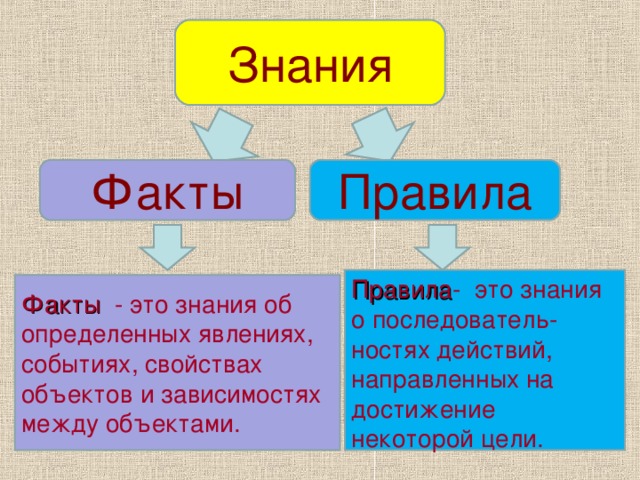 Знания

Факты

Правила

Факты - это знания об определенных явлениях, событиях, свойствах объектов и зависимостях между объектами.

Правила- это знания о последовательностях действий, направленных на достижение некоторой цели.